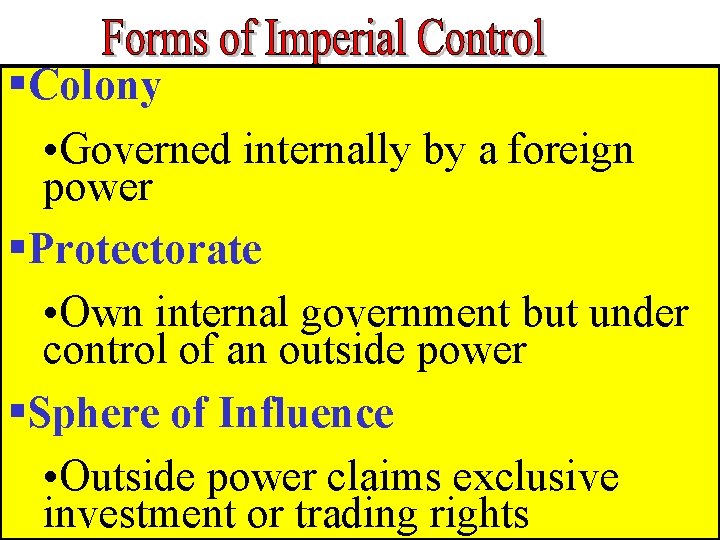 Forms of Imperial Control

▪Colony

•Governed internally by a foreign power

▪Protectorate

•Own internal government but under control of an outside power

▪Sphere of Influence

•Outside power claims exclusive investment or trading rights